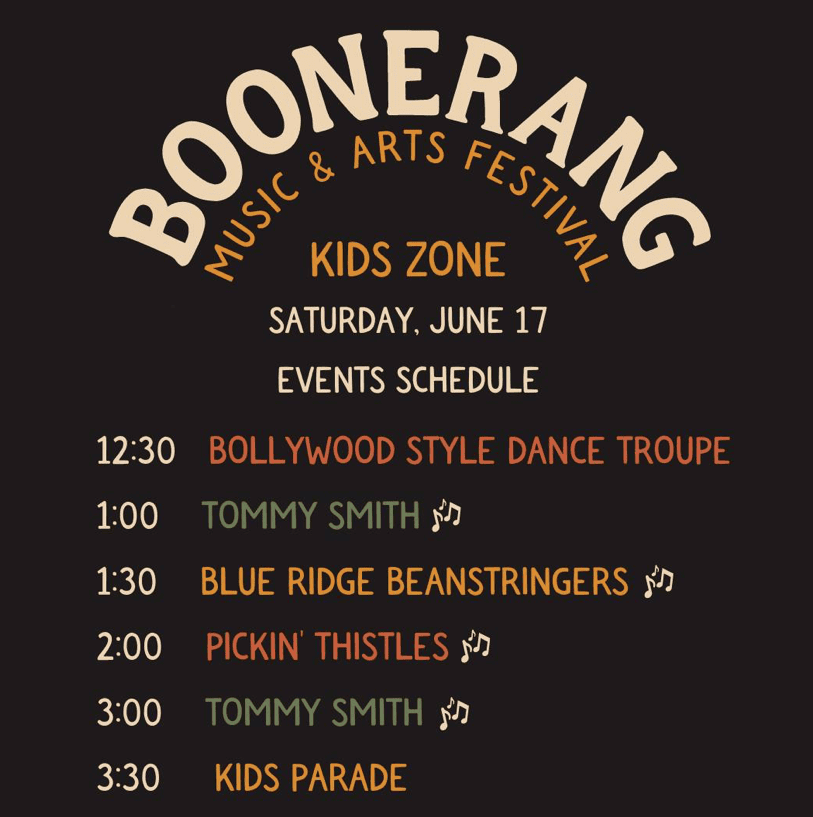 BOONERANG
MUSIC & ARTS FESTIVAL
KIDS ZONE
SATURDAY, JUNE 17
EVENTS SCHEDULE

12:30 BOLLYWOOD STYLE DANCE TROUPE
1:00 TOMMY SMITH
1:30 BLUE RIDGE BEANSTRINGERS
2:00 PICKIN' THISTLES
3:00 TOMMY SMITH
3:30 KIDS PARADE